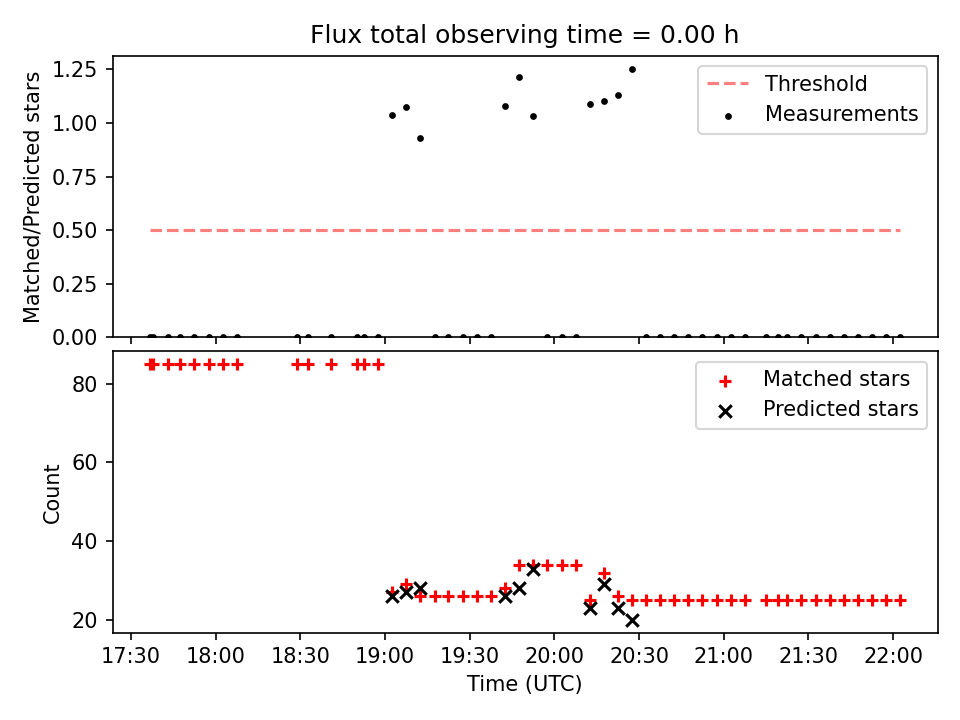 Flux total observing time = 0.00 h

Matched/Predicted stars

1.25
1.00
0.75
0.50
0.25
0.00

Threshold
Measurements

Count

80
60
40
20

Matched stars
Predicted stars

17:30 18:00 18:30 19:00 19:30 20:00 20:30 21:00 21:30 22:00

Time (UTC)